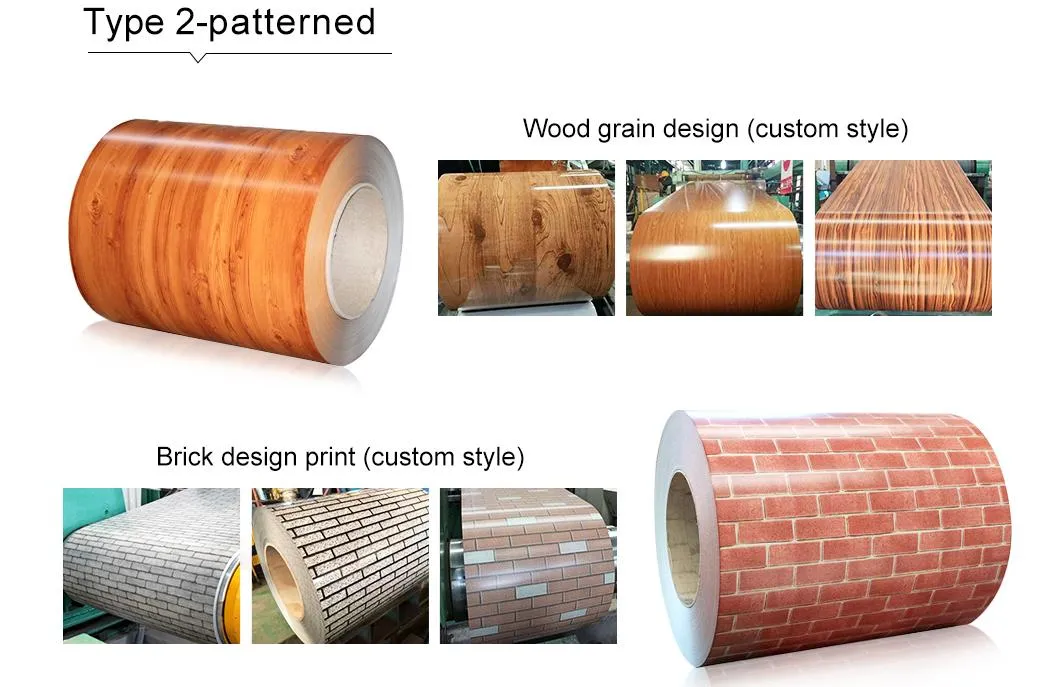 Type 2-patterned

Wood grain design (custom style)

Brick design print (custom style)